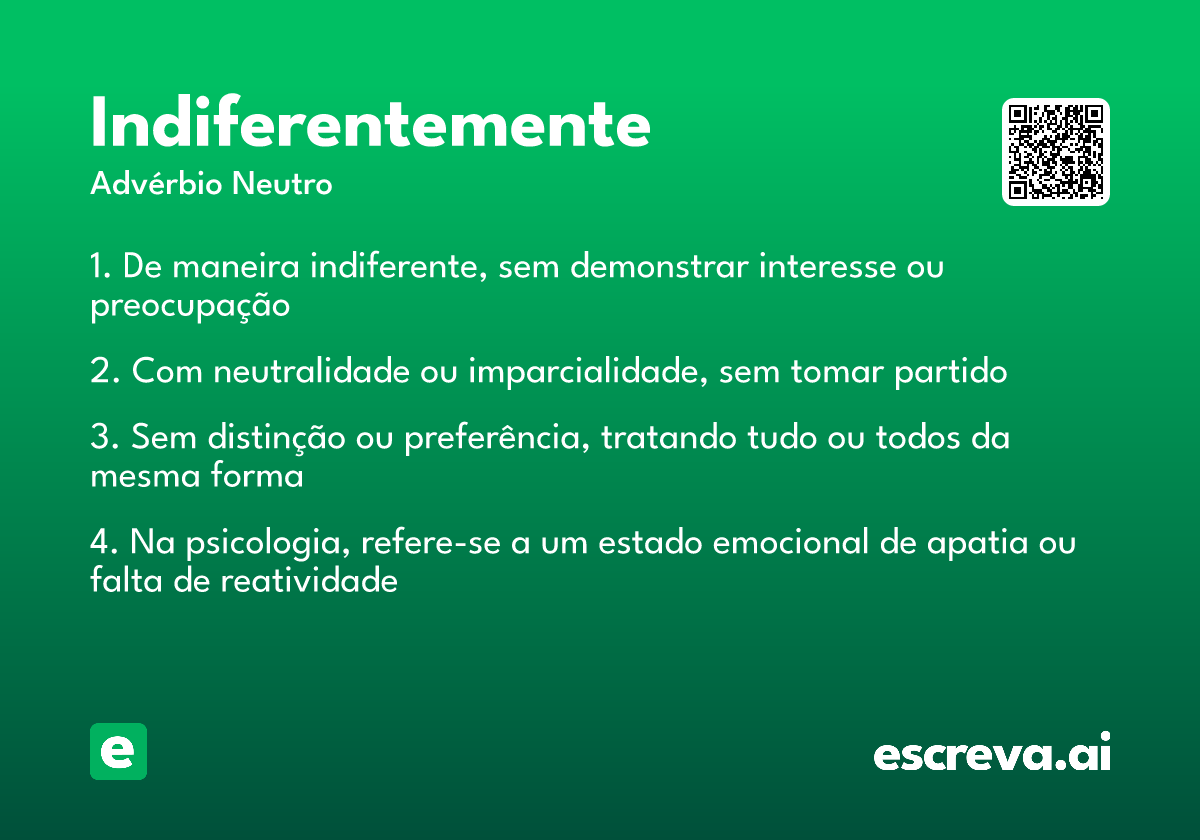 Indiferentemente
Advérbio Neutro

1. De maneira indiferente, sem demonstrar interesse ou preocupação

2. Com neutralidade ou imparcialidade, sem tomar partido

3. Sem distinção ou preferência, tratando tudo ou todos da mesma forma

4. Na psicologia, refere-se a um estado emocional de apatia ou falta de reatividade

e

escreva.ai